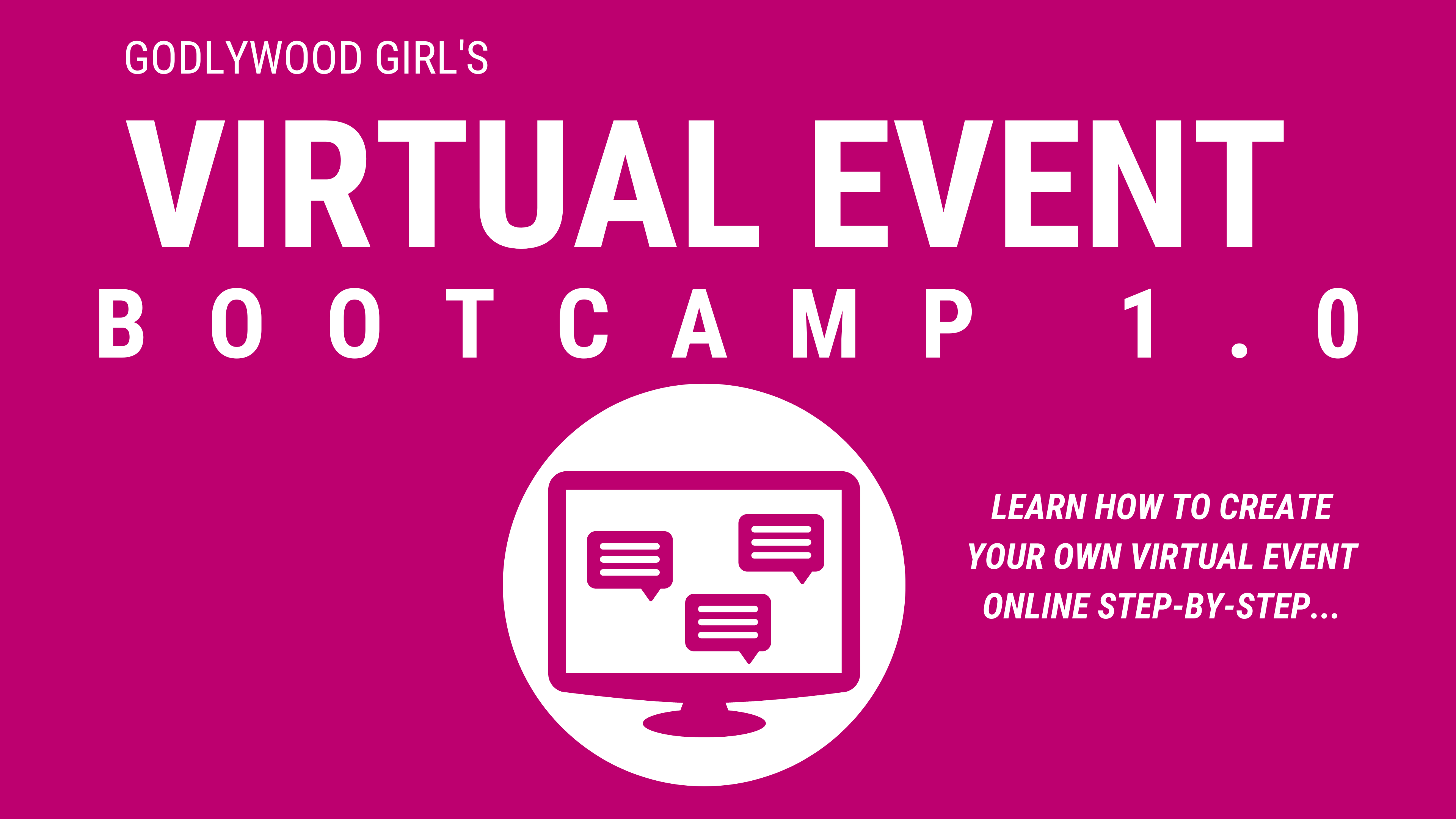 GODLYWOOD GIRL'S

VIRTUAL EVENT

BOOTCAMP 1.0

LEARN HOW TO CREATE YOUR OWN VIRTUAL EVENT ONLINE STEP-BY-STEP...